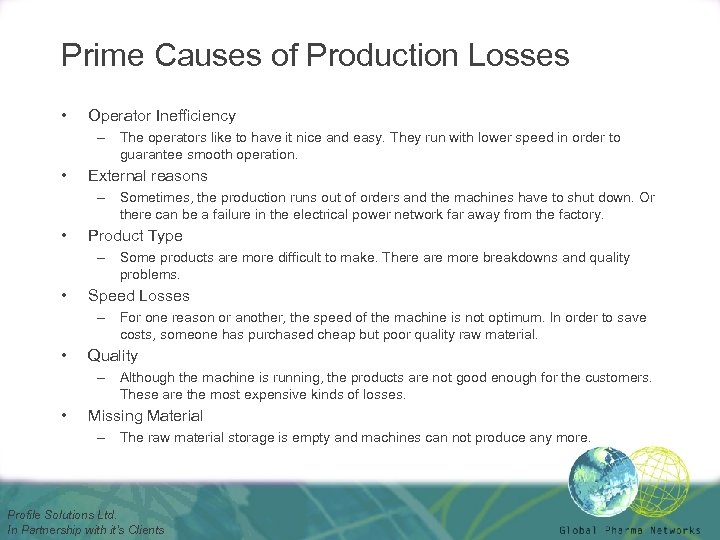 Prime Causes of Production Losses

• Operator Inefficiency
– The operators like to have it nice and easy. They run with lower speed in order to guarantee smooth operation.

• External reasons
– Sometimes, the production runs out of orders and the machines have to shut down. Or there can be a failure in the electrical power network far away from the factory.

• Product Type
– Some products are more difficult to make. There are more breakdowns and quality problems.

• Speed Losses
– For one reason or another, the speed of the machine is not optimum. In order to save costs, someone has purchased cheap but poor quality raw material.

• Quality
– Although the machine is running, the products are not good enough for the customers. These are the most expensive kinds of losses.

• Missing Material
– The raw material storage is empty and machines can not produce any more.

Profile Solutions Ltd.
In Partnership with it's Clients

Global Pharma Networks